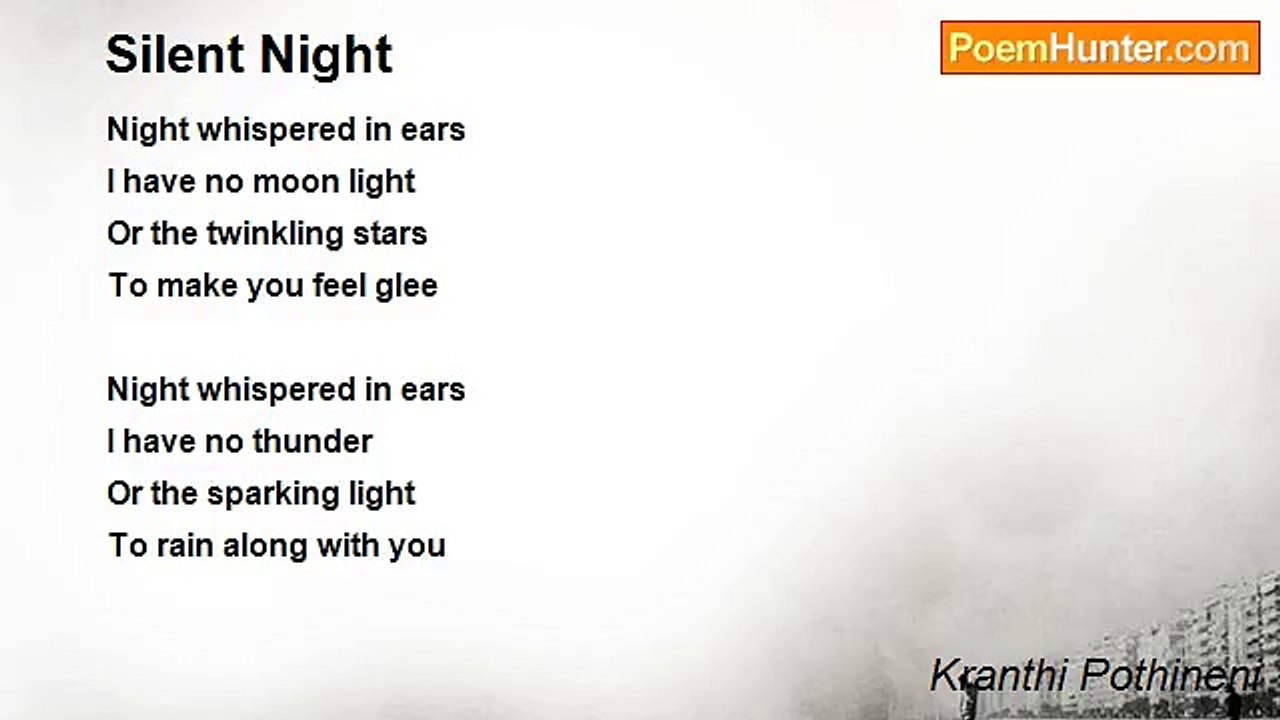 Silent Night

PoemHunter.com

Night whispered in ears
I have no moon light
Or the twinkling stars
To make you feel glee

Night whispered in ears
I have no thunder
Or the sparking light
To rain along with you

Kranthi Pothineni